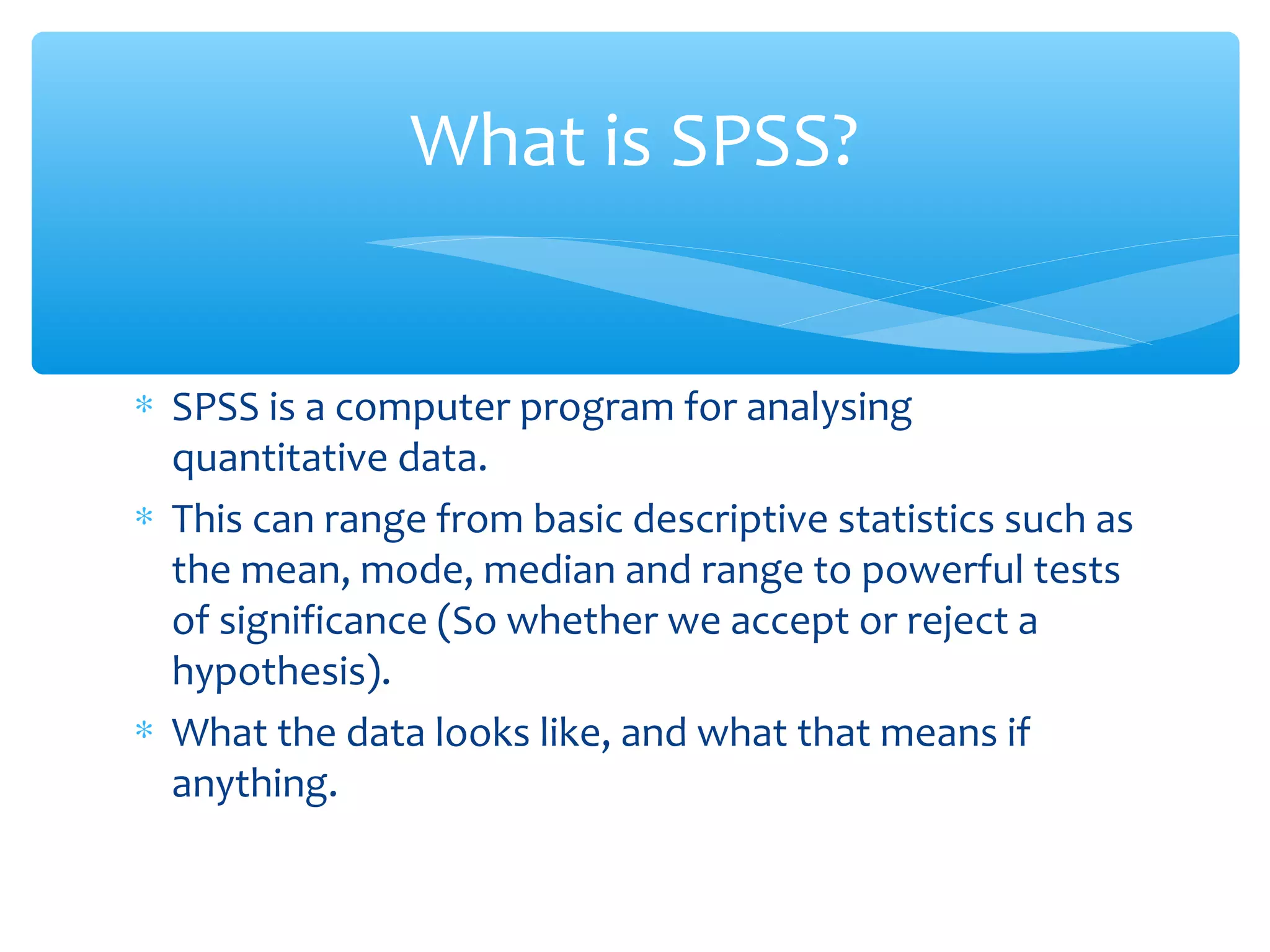 What is SPSS?

* SPSS is a computer program for analysing quantitative data.
* This can range from basic descriptive statistics such as the mean, mode, median and range to powerful tests of significance (So whether we accept or reject a hypothesis).
* What the data looks like, and what that means if anything.